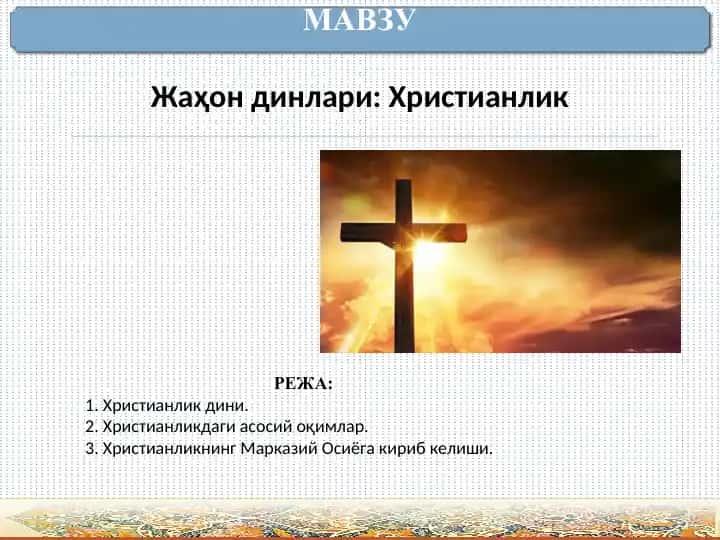 МАВЗУ

Жаҳон динлари: Христианлик

РЕЖА:

1. Христианлик дини.
2. Христианликдаги асосий оқимлар.
3. Христианликнинг Марказий Осиёга кириб келиши.